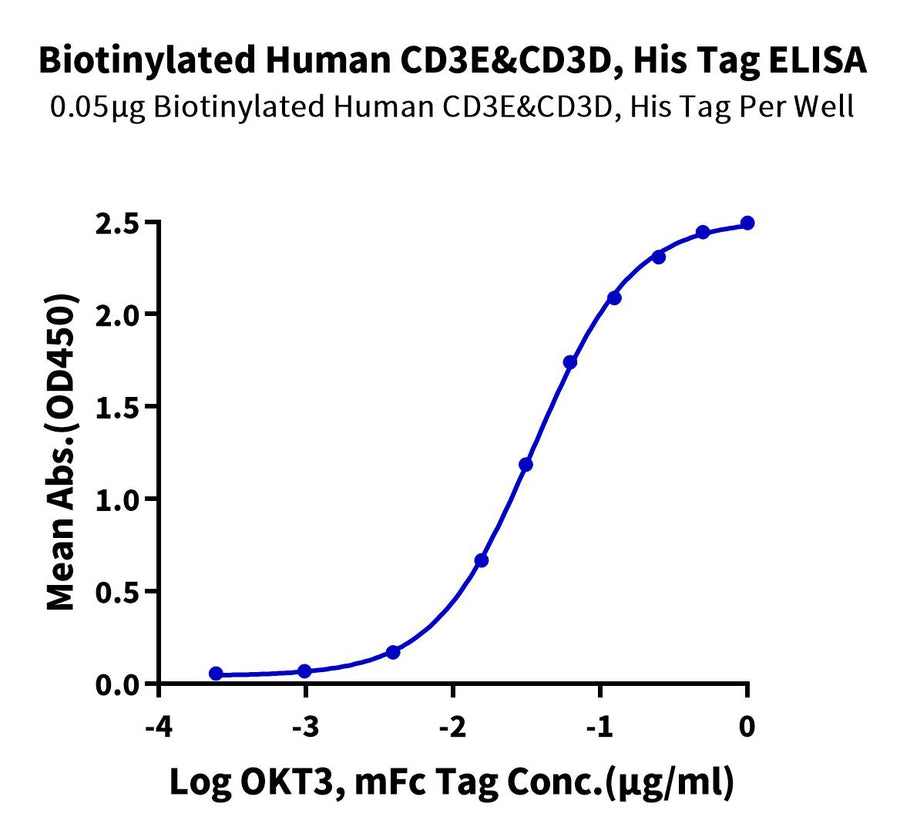 Biotinylated Human CD3E&CD3D, His Tag ELISA
0.05μg Biotinylated Human CD3E&CD3D, His Tag Per Well

Mean Abs.(OD450)

2.5
2.0
1.5
1.0
0.5
0.0

-4
-3
-2
-1
0

Log OKT3, mFc Tag Conc.(μg/ml)